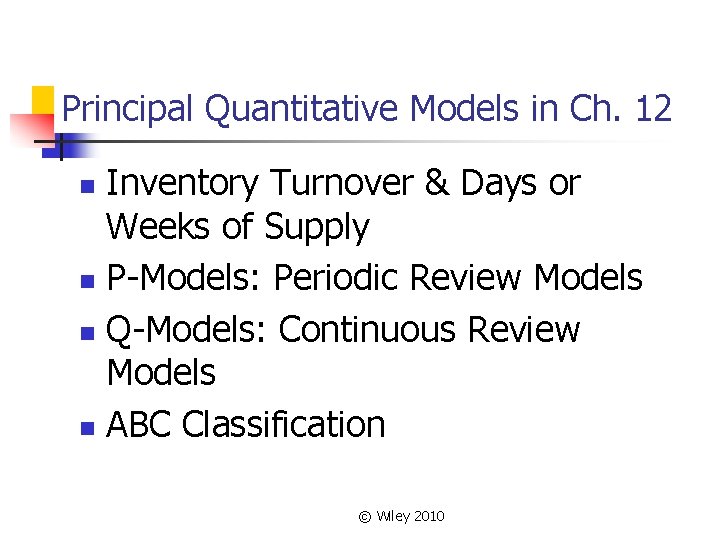 Principal Quantitative Models in Ch. 12

- Inventory Turnover & Days or Weeks of Supply
- P-Models: Periodic Review Models
- Q-Models: Continuous Review Models
- ABC Classification

© Wiley 2010